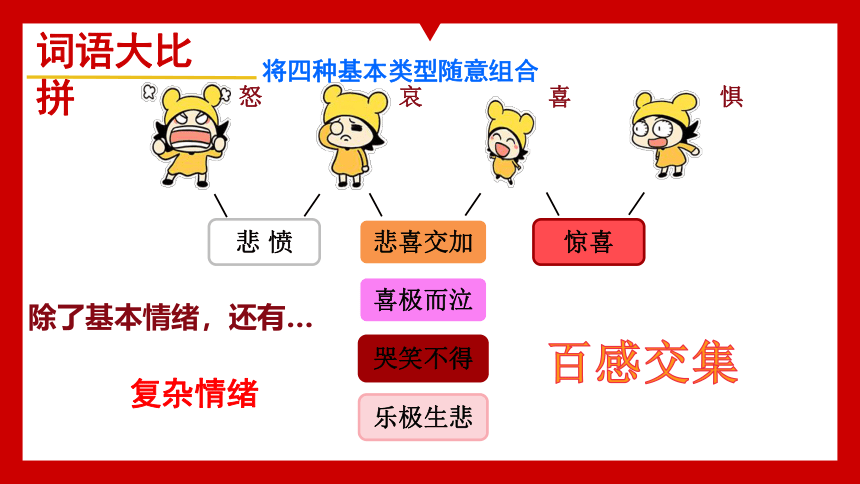 词语大比拼

将四种基本类型随意组合

怒 哀 喜 惧

悲 愤

悲喜交加

惊喜

喜极而泣

哭笑不得

乐极生悲

除了基本情绪，还有…

复杂情绪

百感交集